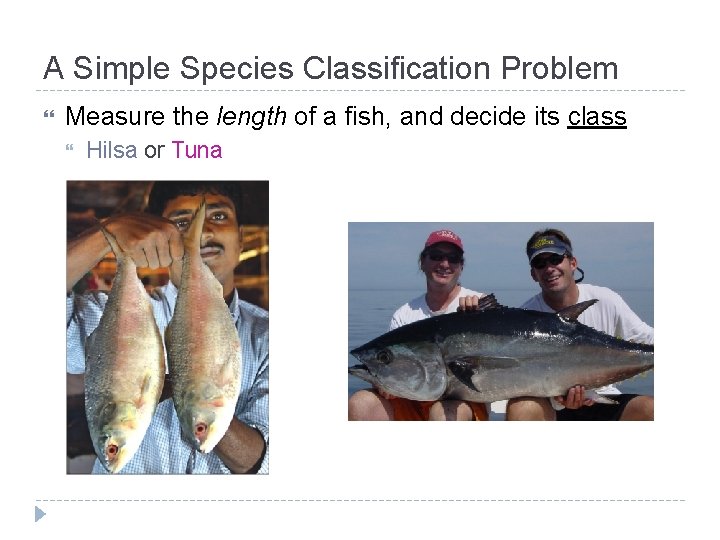 A Simple Species Classification Problem

Measure the length of a fish, and decide its class

Hilsa or Tuna